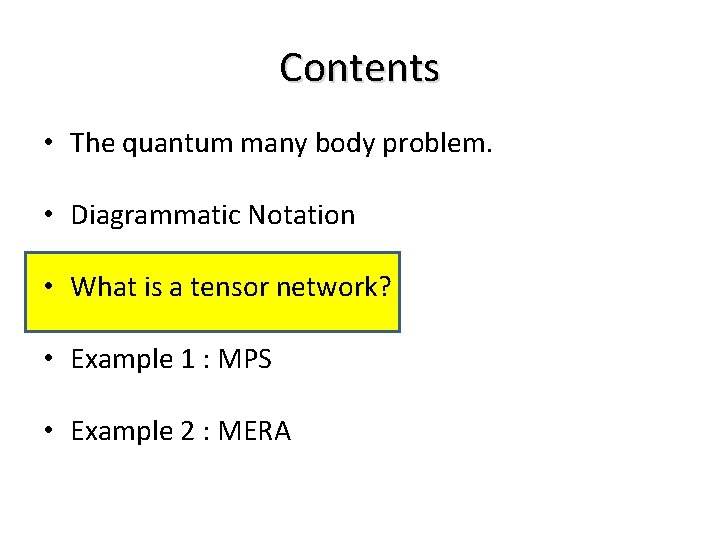 Contents

• The quantum many body problem.

• Diagrammatic Notation

• What is a tensor network?

• Example 1 : MPS

• Example 2 : MERA